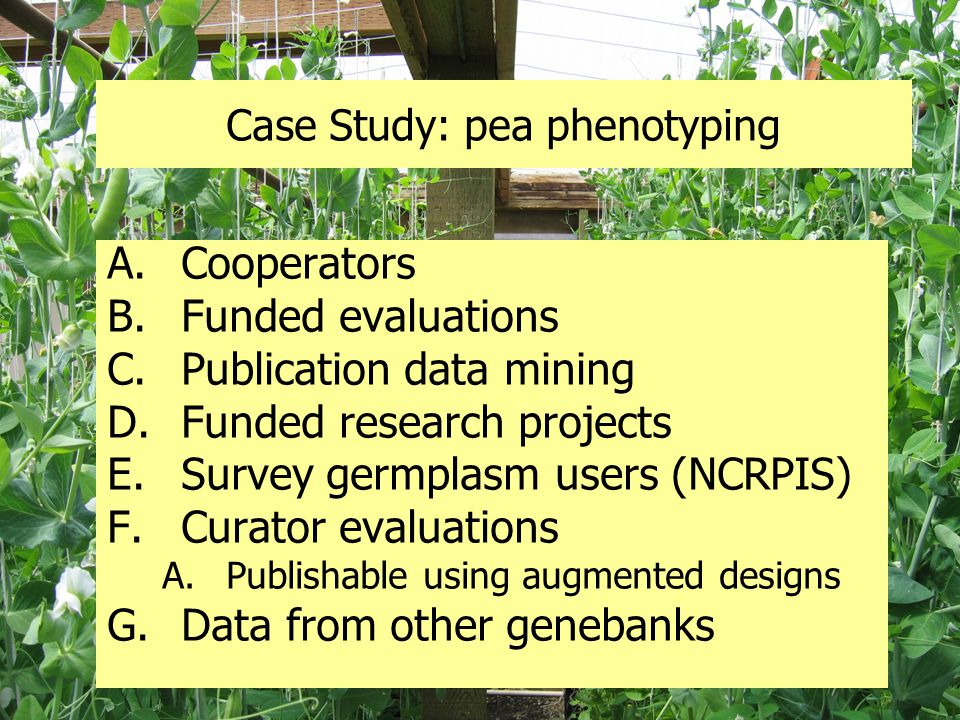 Case Study: pea phenotyping

A. Cooperators
B. Funded evaluations
C. Publication data mining
D. Funded research projects
E. Survey germplasm users (NCRPIS)
F. Curator evaluations
  A. Publishable using augmented designs
G. Data from other genebanks